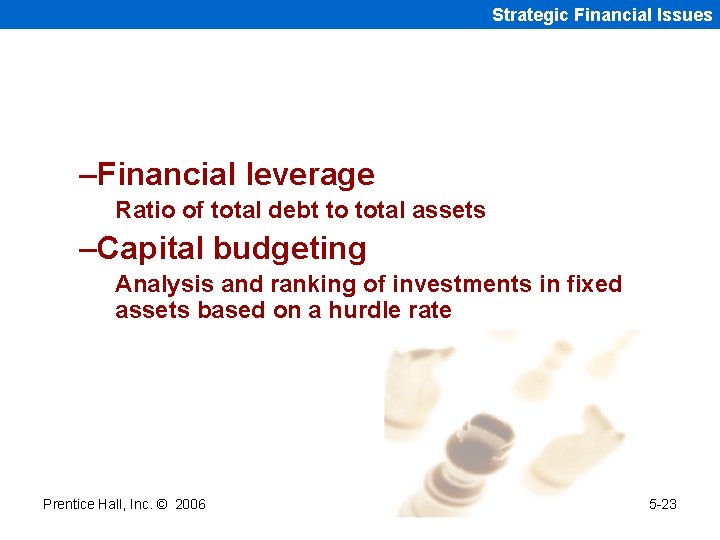 Strategic Financial Issues

–Financial leverage

Ratio of total debt to total assets

–Capital budgeting

Analysis and ranking of investments in fixed assets based on a hurdle rate

Prentice Hall, Inc. © 2006

5-23